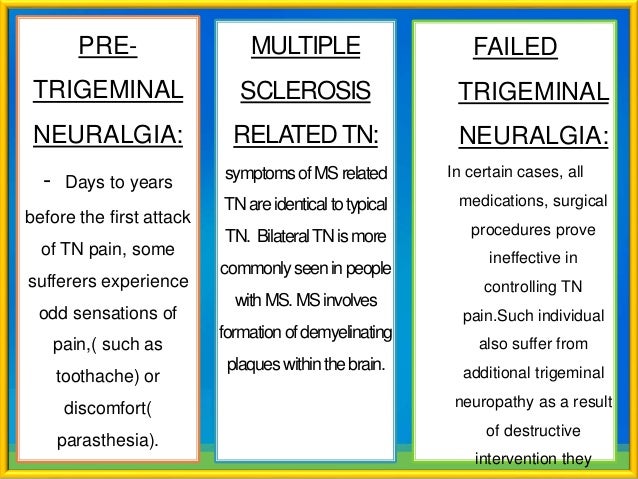 PRE-TRIGEMINAL NEURALGIA:

- Days to years before the first attack of TN pain, some sufferers experience odd sensations of pain,( such as toothache) or discomfort( parasthesia).

MULTIPLE SCLEROSIS RELATED TN:

symptoms of MS related TN are identical to typical TN. Bilateral TN is more commonly seen in people with MS. MS involves formation of demyelinating plaques within the brain.

FAILED TRIGEMINAL NEURALGIA:

In certain cases, all medications, surgical procedures prove ineffective in controlling TN pain.Such individual also suffer from additional trigeminal neuropathy as a result of destructive intervention they